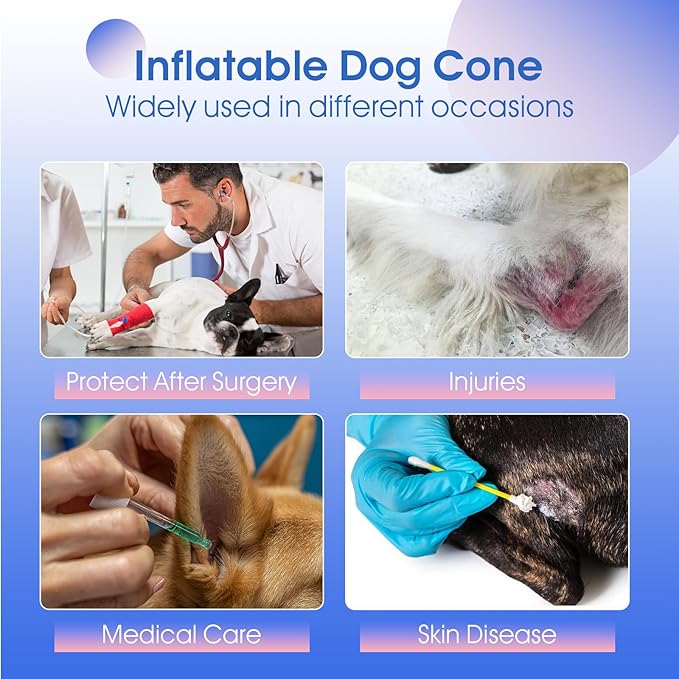 Inflatable Dog Cone
Widely used in different occasions

Protect After Surgery

Injuries

Medical Care

Skin Disease